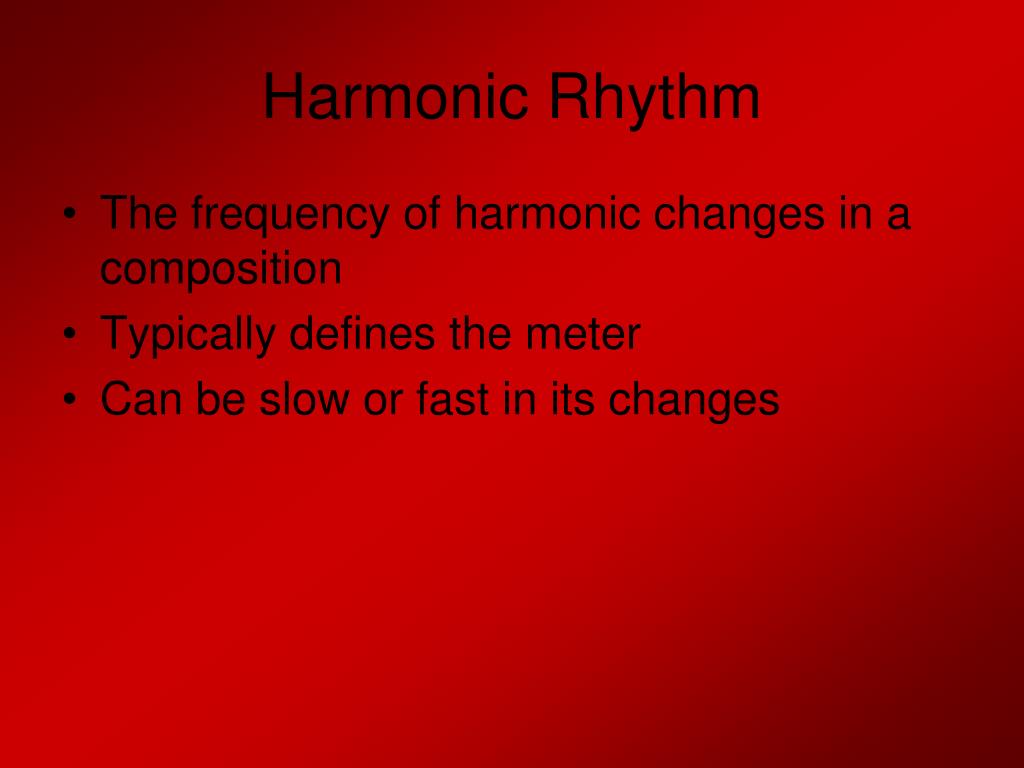 Harmonic Rhythm

• The frequency of harmonic changes in a composition
• Typically defines the meter
• Can be slow or fast in its changes